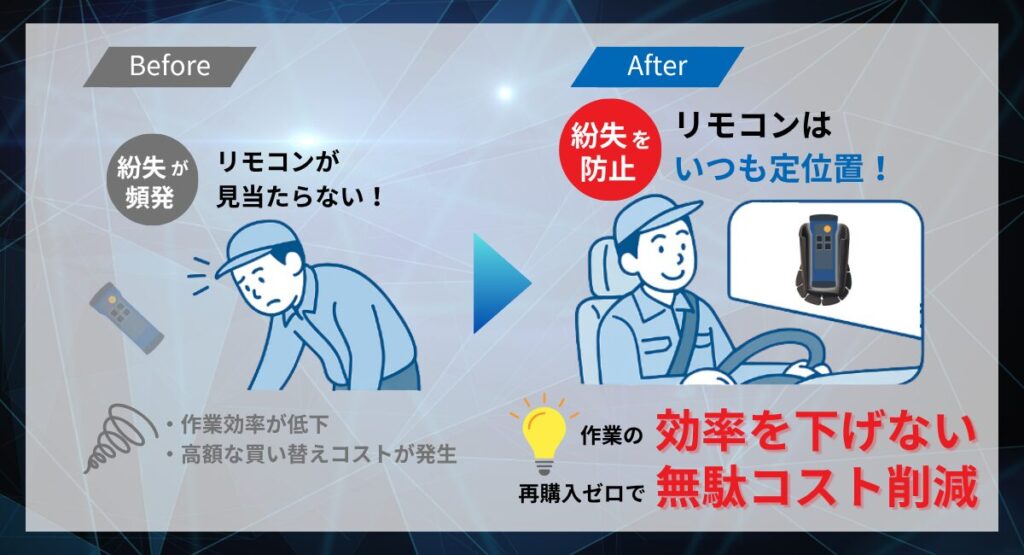 Before

紛失が頻発

リモコンが見当たらない！

・作業効率が低下
・高額な買い替えコストが発生

After

紛失を防止

リモコンはいつも定位置！

作業の
効率を下げない

再購入ゼロで
無駄コスト削減